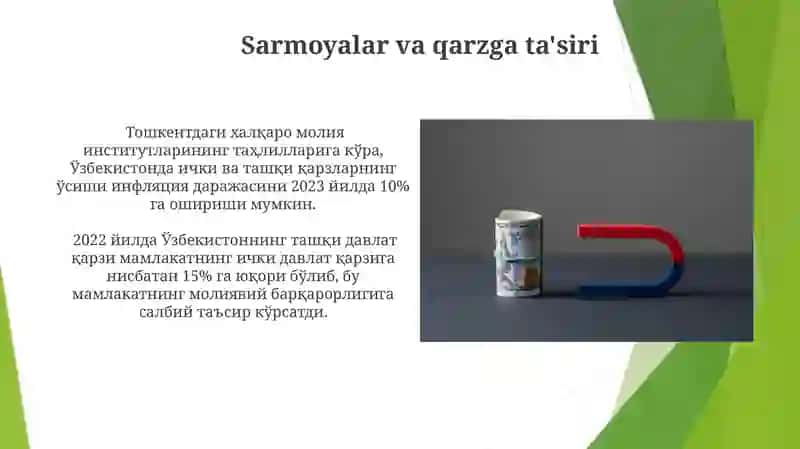 Sarmoyalar va qarzga ta'siri

Тошкентдаги халқаро молия институтларининг таҳлилларига кўра, Ўзбекистонда ички ва ташқи қарзларнинг ўсиши инфляция даражасини 2023 йилда 10% га ошириши мумкин.

2022 йилда Ўзбекистоннинг ташқи давлат қарзи мамлакатнинг ички давлат қарзига нисбатан 15% га юқори бўлиб, бу мамлакатнинг молиявий барқарорлигига салбий таъсир кўрсатди.